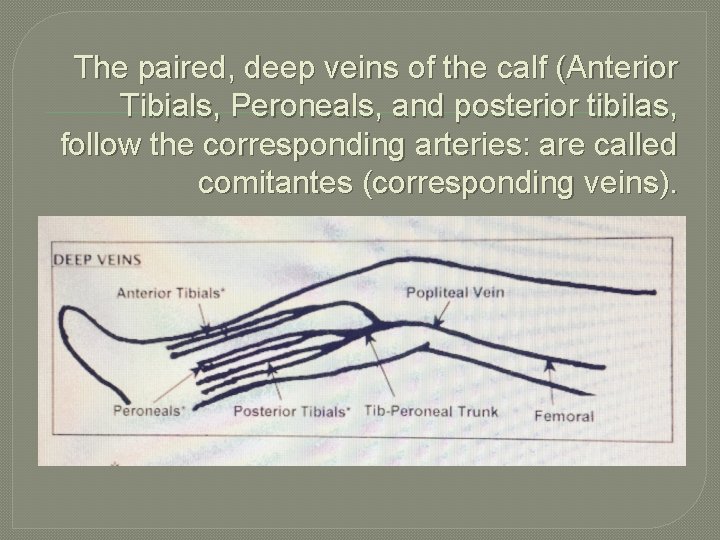 The paired, deep veins of the calf (Anterior Tibials, Peroneals, and posterior tibilas, follow the corresponding arteries: are called comitantes (corresponding veins).

DEEP VEINS

Anterior Tibials*

Popliteal Vein

Peroneals*

Posterior Tibials*

Tib-Peroneal Trunk

Femoral